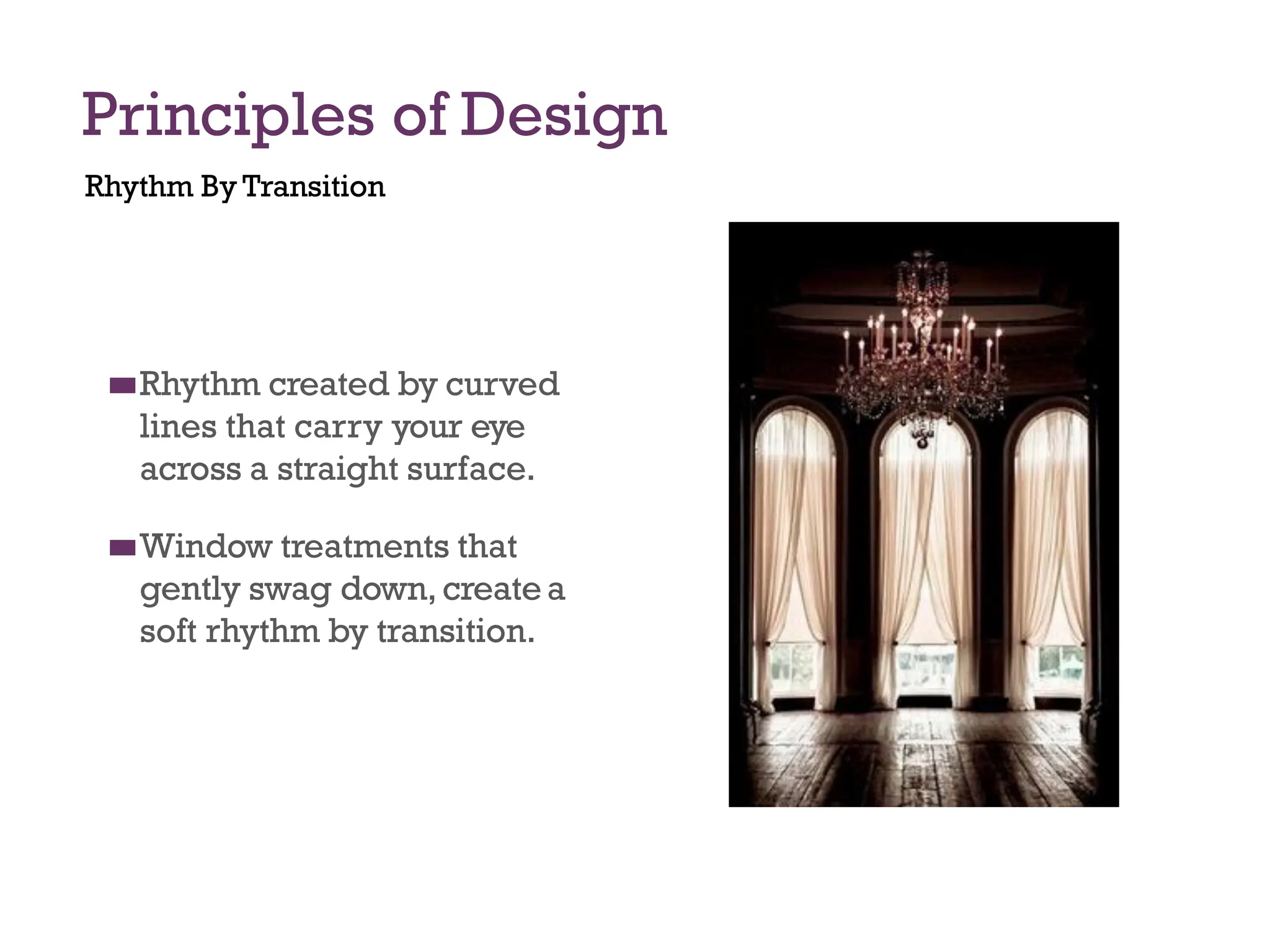 Principles of Design

Rhythm By Transition

Rhythm created by curved lines that carry your eye across a straight surface.

Window treatments that gently swag down, create a soft rhythm by transition.